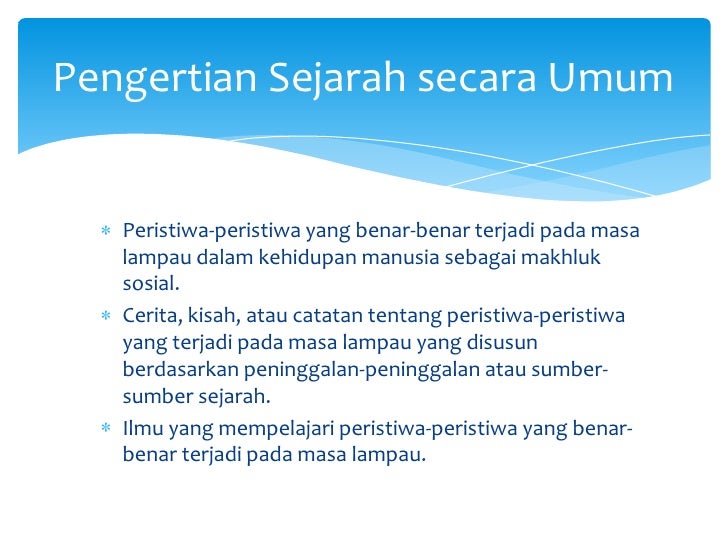 Pengertian Sejarah secara Umum

* Peristiwa-peristiwa yang benar-benar terjadi pada masa lampau dalam kehidupan manusia sebagai makhluk sosial.
* Cerita, kisah, atau catatan tentang peristiwa-peristiwa yang terjadi pada masa lampau yang disusun berdasarkan peninggalan-peninggalan atau sumber-sumber sejarah.
* Ilmu yang mempelajari peristiwa-peristiwa yang benar-benar terjadi pada masa lampau.